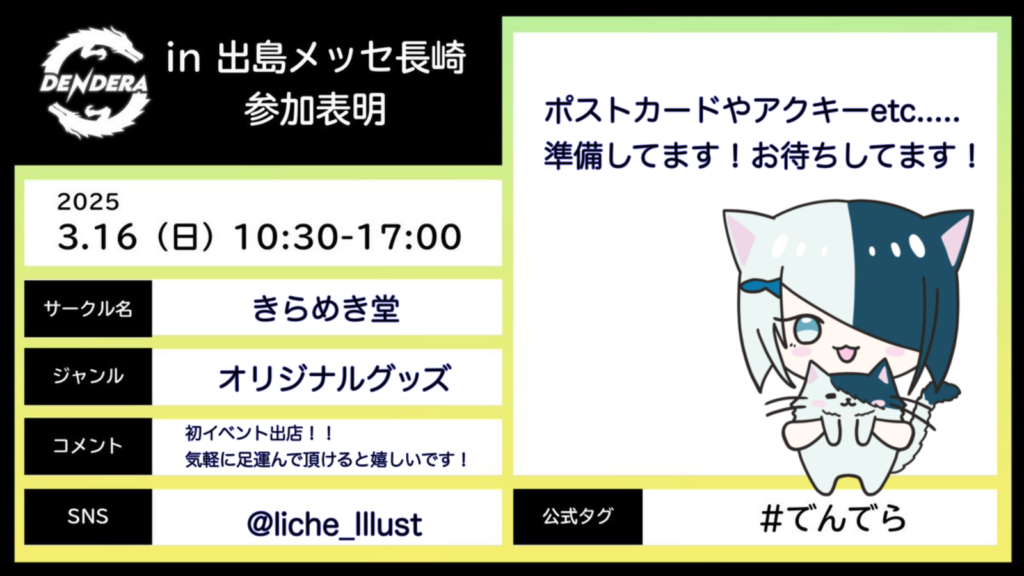 DENDERA

in 出島メッセ長崎
参加表明

2025
3.16（日）10:30-17:00

| サークル名 | きらめき堂 |
|---|---|
| ジャンル | オリジナルグッズ |
| コメント | 初イベント出店！！ 気軽に足運んで頂けると嬉しいです！ |
| SNS | @liche_Illust |

ポストカードやアクキーetc.....
準備してます！お待ちしてます！

公式タグ
#でんでら